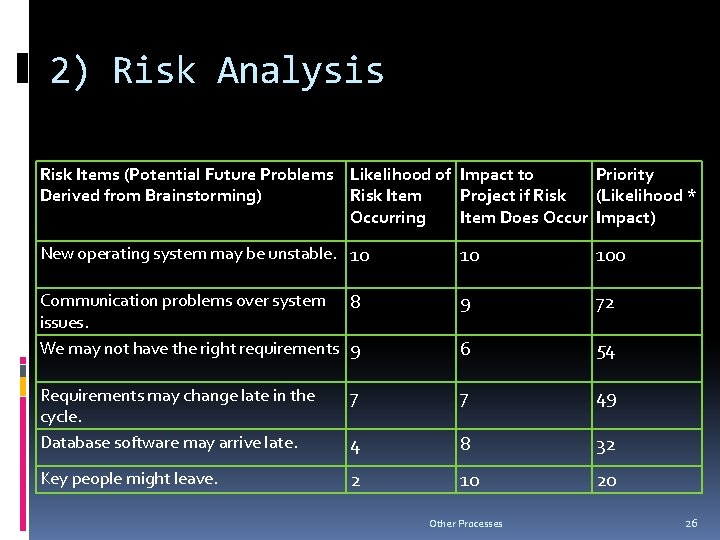 2) Risk Analysis

| Risk Items (Potential Future Problems Derived from Brainstorming) | Likelihood of Risk Item Occurring | Impact to Project if Risk Item Does Occur | Priority (Likelihood * Impact) |
|---|---|---|---|
| New operating system may be unstable. | 10 | 10 | 100 |
| Communication problems over system issues. | 8 | 9 | 72 |
| We may not have the right requirements | 9 | 6 | 54 |
| Requirements may change late in the cycle. | 7 | 7 | 49 |
| Database software may arrive late. | 4 | 8 | 32 |
| Key people might leave. | 2 | 10 | 20 |

Other Processes

26